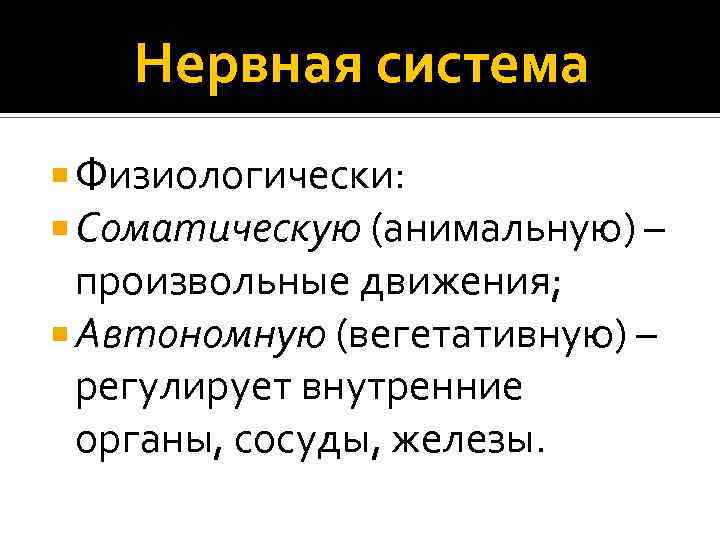 Нервная система

Физиологически:

Соматическую (анимальную) – произвольные движения;

Автономную (вегетативную) – регулирует внутренние органы, сосуды, железы.